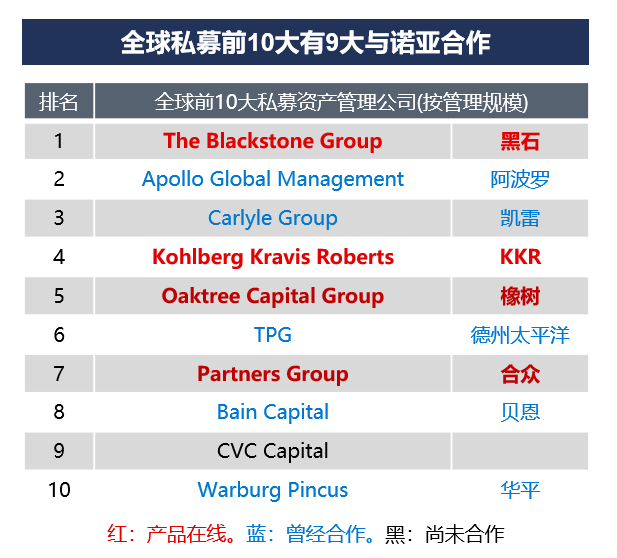 全球私募前10大有9大与诺亚合作

| 排名 | 全球前10大私募资产管理公司(按管理规模) | |
|---|---|---|
| 1 | The Blackstone Group | 黑石 |
| 2 | Apollo Global Management | 阿波罗 |
| 3 | Carlyle Group | 凯雷 |
| 4 | Kohlberg Kravis Roberts | KKR |
| 5 | Oaktree Capital Group | 橡树 |
| 6 | TPG | 德州太平洋 |
| 7 | Partners Group | 合众 |
| 8 | Bain Capital | 贝恩 |
| 9 | CVC Capital | |
| 10 | Warburg Pincus | 华平 |

红：产品在线。蓝：曾经合作。黑：尚未合作